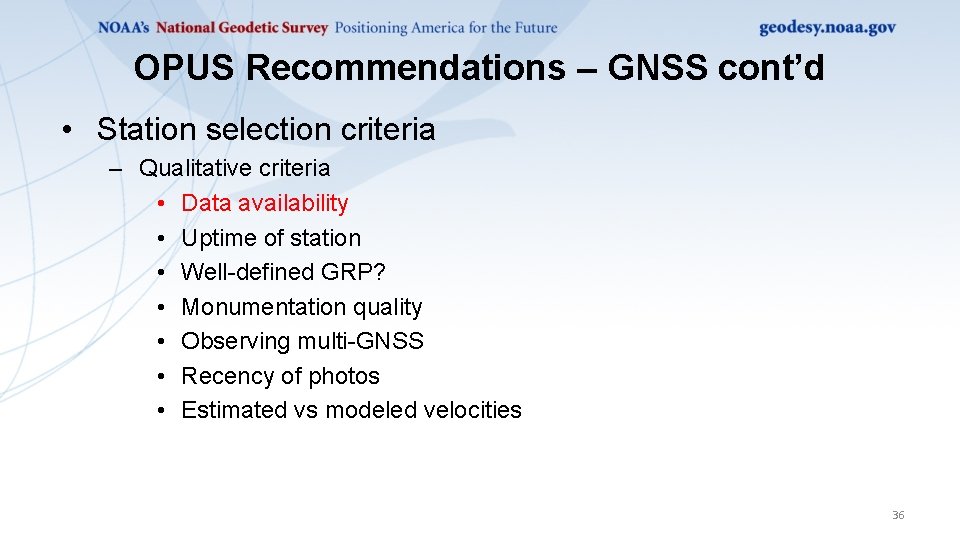 NOAA's National Geodetic Survey Positioning America for the Future

geodesy.noaa.gov

OPUS Recommendations – GNSS cont'd

• Station selection criteria
– Qualitative criteria
• Data availability
• Uptime of station
• Well-defined GRP?
• Monumentation quality
• Observing multi-GNSS
• Recency of photos
• Estimated vs modeled velocities

36